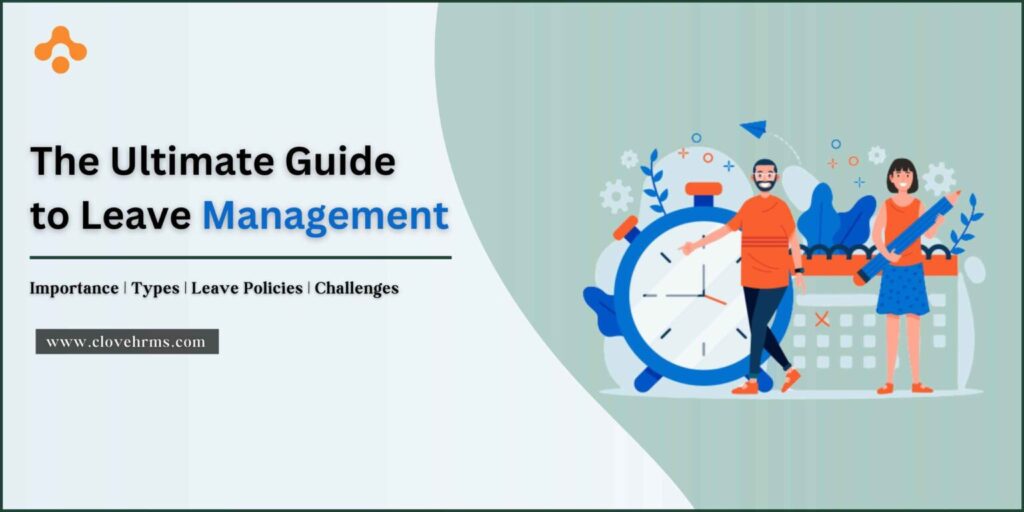 The Ultimate Guide to Leave Management

Importance | Types | Leave Policies | Challenges

www.clovehrms.com